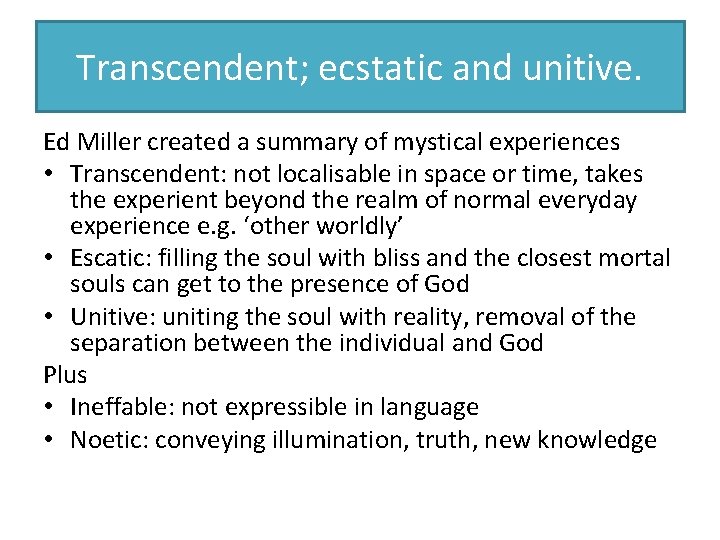 Transcendent; ecstatic and unitive.

Ed Miller created a summary of mystical experiences

• Transcendent: not localisable in space or time, takes the experient beyond the realm of normal everyday experience e.g. ‘other worldly’
• Escatic: filling the soul with bliss and the closest mortal souls can get to the presence of God
• Unitive: uniting the soul with reality, removal of the separation between the individual and God

Plus

• Ineffable: not expressible in language
• Noetic: conveying illumination, truth, new knowledge